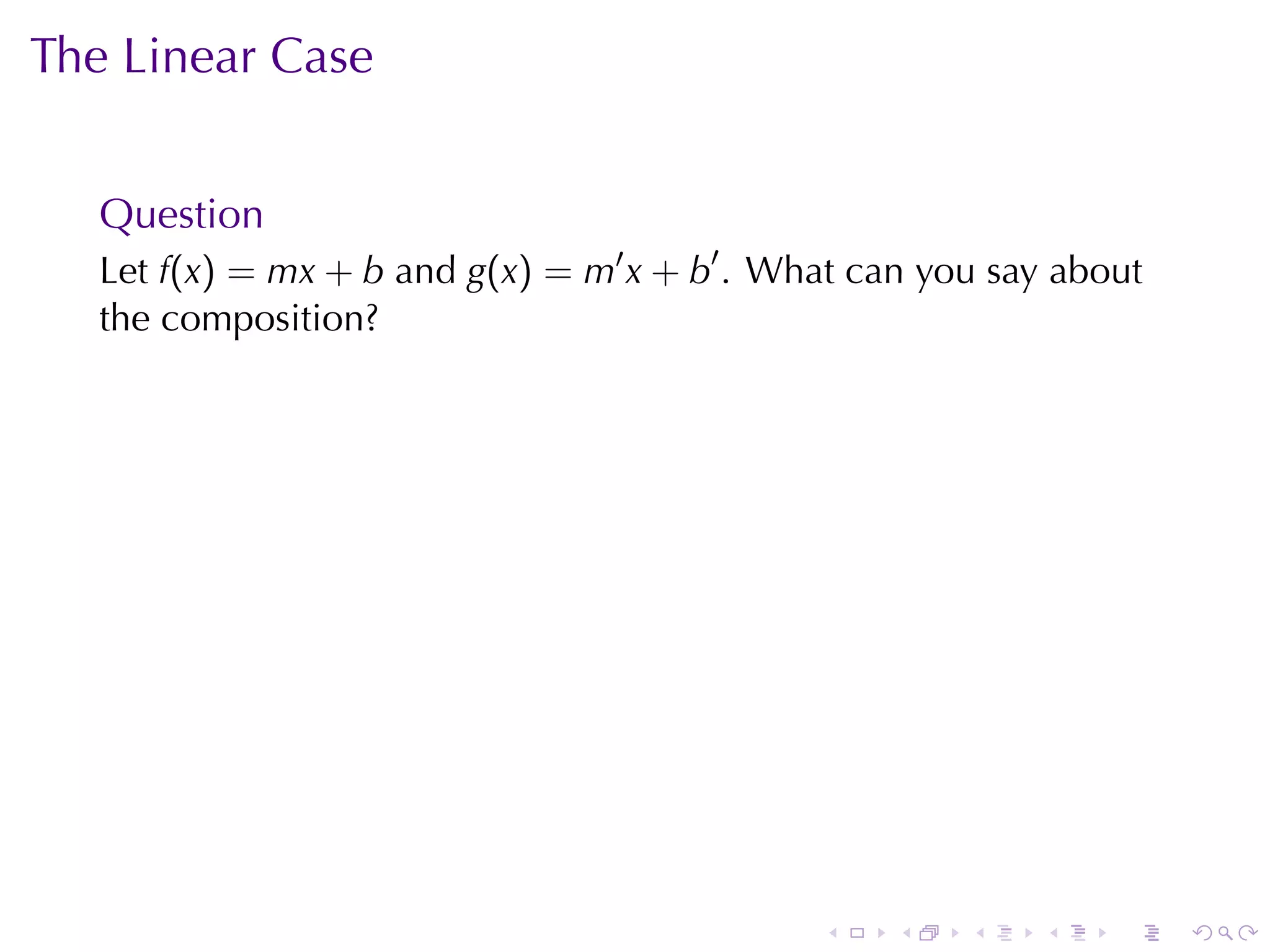 The Linear Case

Question

Let $f(x) = mx + b$ and $g(x) = m'x + b'$. What can you say about the composition?